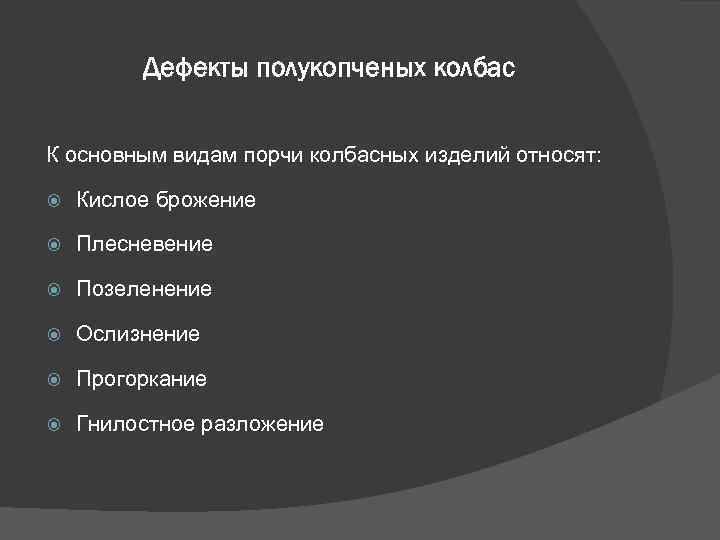 Дефекты полукопченых колбас

К основным видам порчи колбасных изделий относят:

Кислое брожение

Плесневение

Позеленение

Ослизнение

Прогоркание

Гнилостное разложение